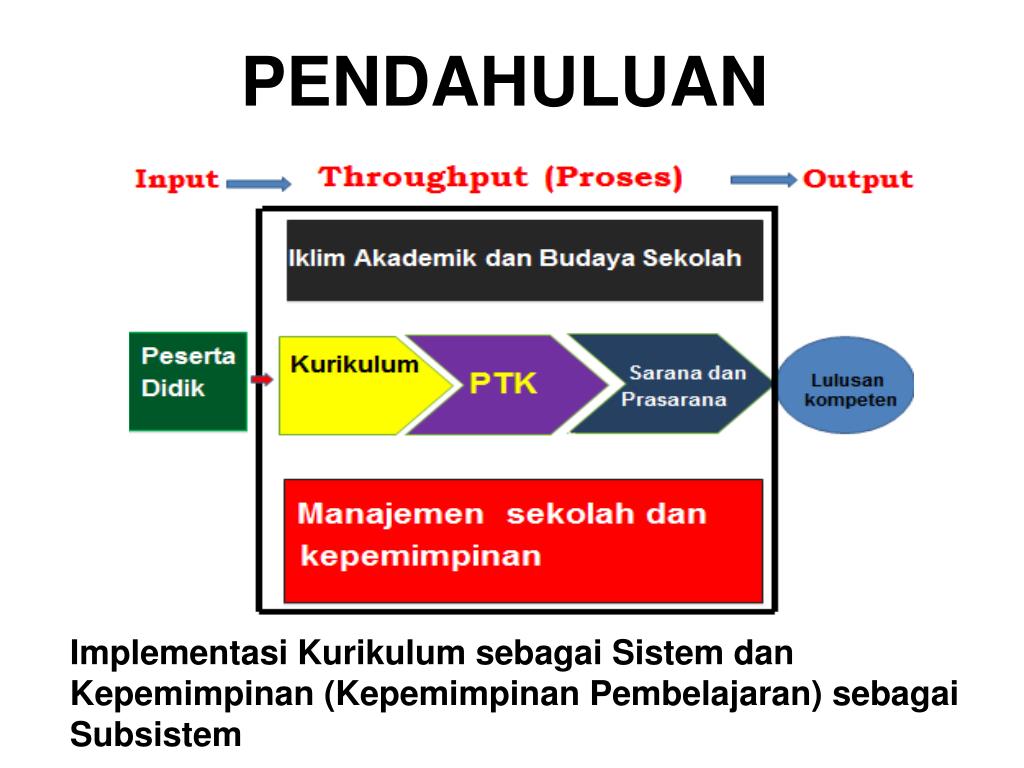 PENDAHULUAN

Input Throughput (Proses) Output

Iklim Akademik dan Budaya Sekolah

Peserta Didik

Kurikulum

PTK

Sarana dan Prasarana

Lulusan kompeten

Manajemen sekolah dan kepemimpinan

Implementasi Kurikulum sebagai Sistem dan Kepemimpinan (Kepemimpinan Pembelajaran) sebagai Subsistem